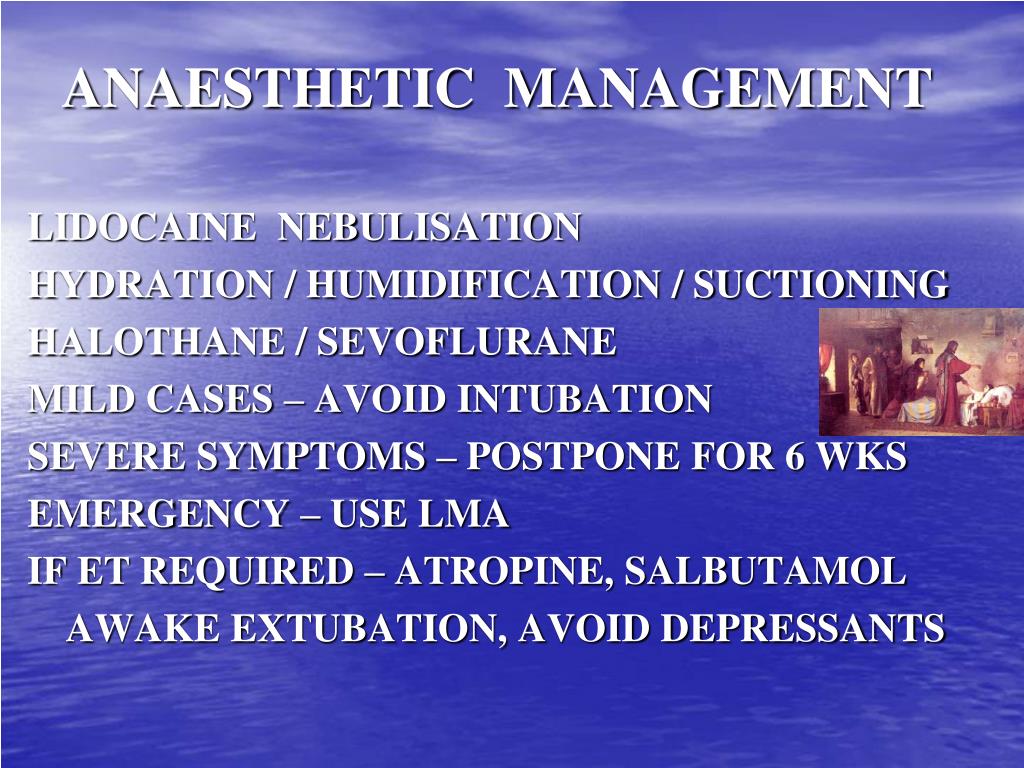 ANAESTHETIC MANAGEMENT

LIDOCAINE NEBULISATION
HYDRATION / HUMIDIFICATION / SUCTIONING
HALOTHANE / SEVOFLURANE
MILD CASES – AVOID INTUBATION
SEVERE SYMPTOMS – POSTPONE FOR 6 WKS
EMERGENCY – USE LMA
IF ET REQUIRED – ATROPINE, SALBUTAMOL
AWAKE EXTUBATION, AVOID DEPRESSANTS